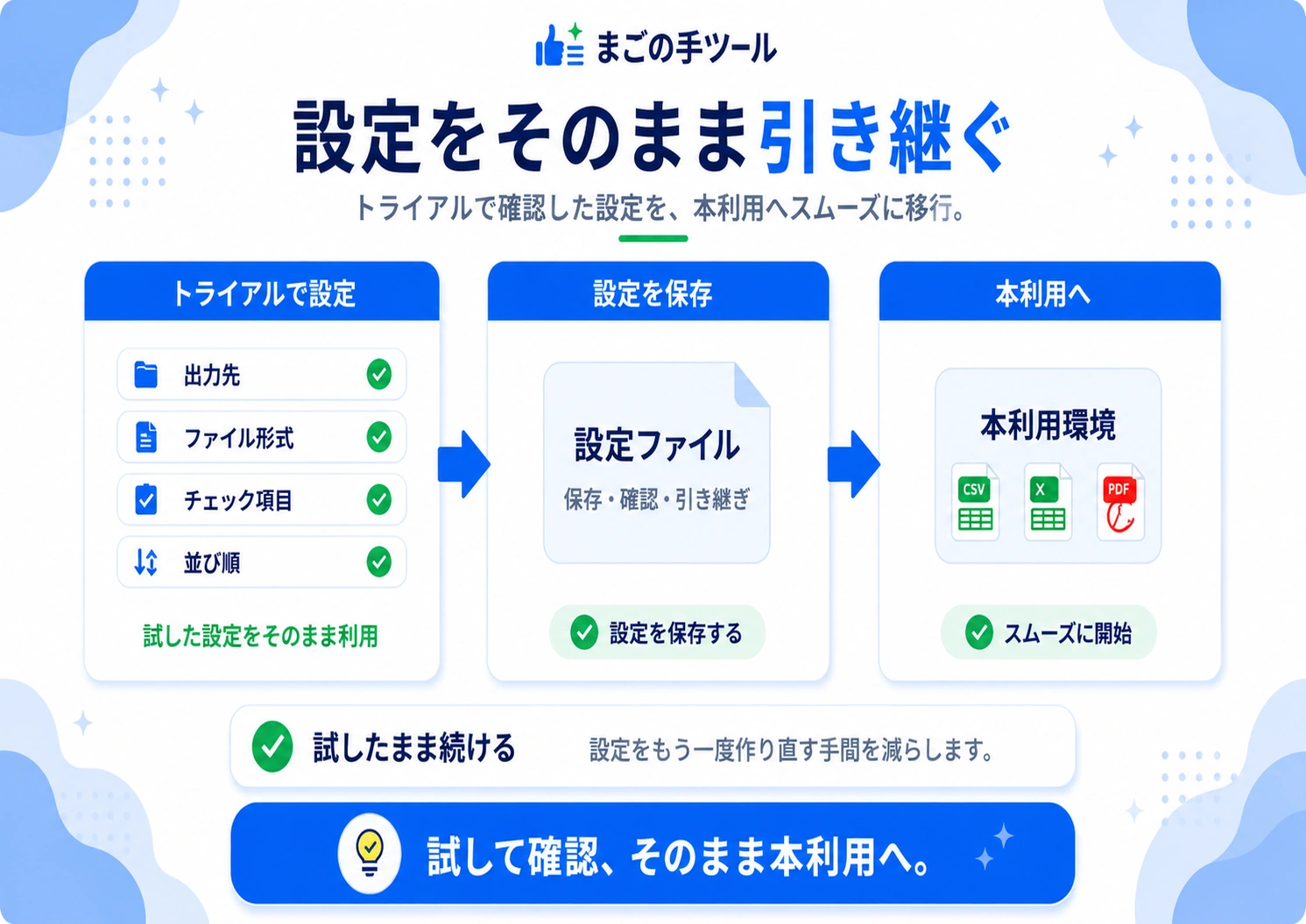 まごの手ツール

設定をそのまま引き継ぐ

トライアルで確認した設定を、本利用へスムーズに移行。

トライアルで設定

出力先

ファイル形式

チェック項目

並び順

試した設定をそのまま利用

設定を保存

設定ファイル

保存・確認・引き継ぎ

設定を保存する

本利用へ

本利用環境

CSV

X

PDF

スムーズに開始

試したまま続ける

設定をもう一度作り直す手間を減らします。

試して確認、そのまま本利用へ。